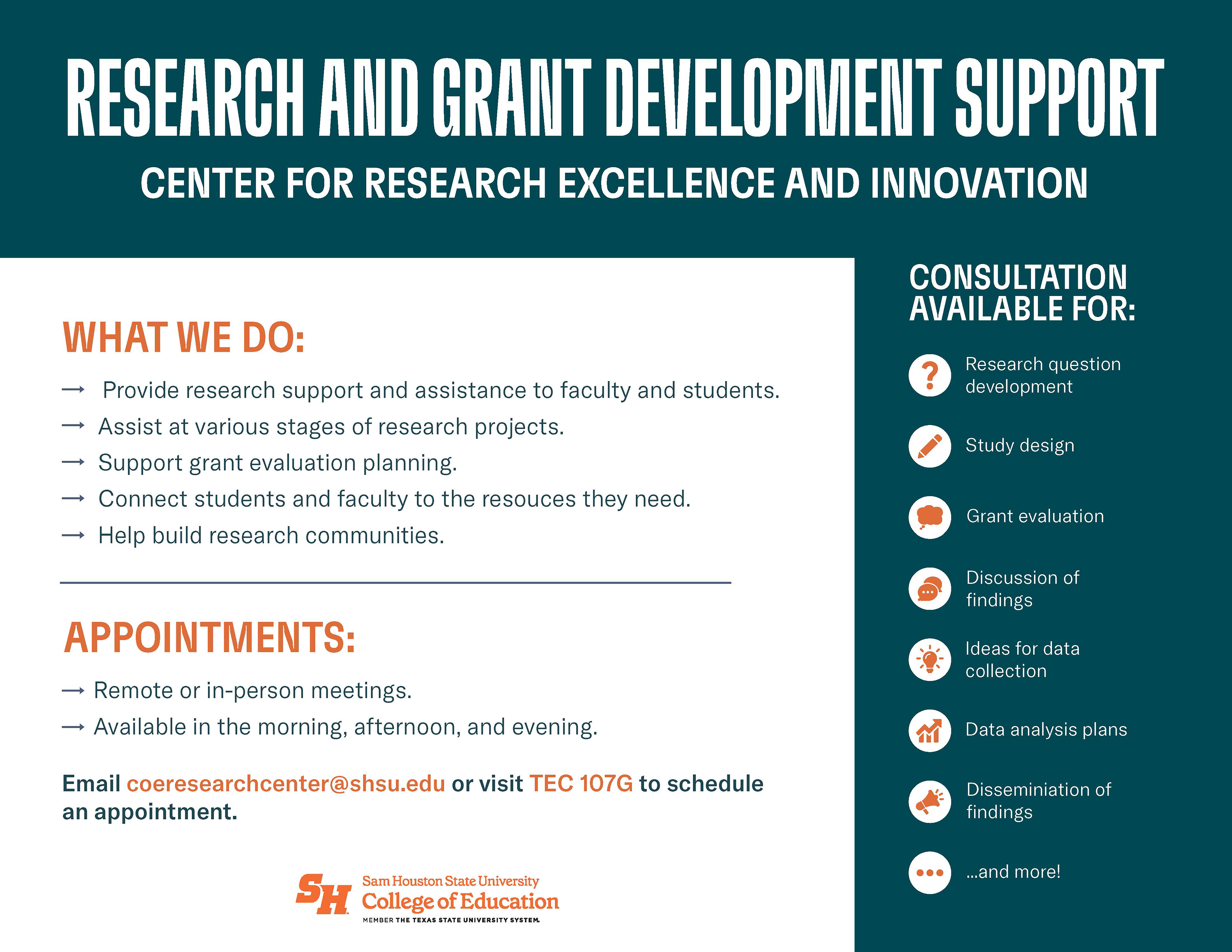 RESEARCH AND GRANT DEVELOPMENT SUPPORT

CENTER FOR RESEARCH EXCELLENCE AND INNOVATION

WHAT WE DO:

→ Provide research support and assistance to faculty and students.
→ Assist at various stages of research projects.
→ Support grant evaluation planning.
→ Connect students and faculty to the resouces they need.
→ Help build research communities.

APPOINTMENTS:

→ Remote or in-person meetings.
→ Available in the morning, afternoon, and evening.

Email coeresearchcenter@shsu.edu or visit TEC 107G to schedule an appointment.

SH Sam Houston State University College of Education MEMBER THE TEXAS STATE UNIVERSITY SYSTEM.

CONSULTATION AVAILABLE FOR:

Research question development

Study design

Grant evaluation

Discussion of findings

Ideas for data collection

Data analysis plans

Disseminiation of findings

...and more!